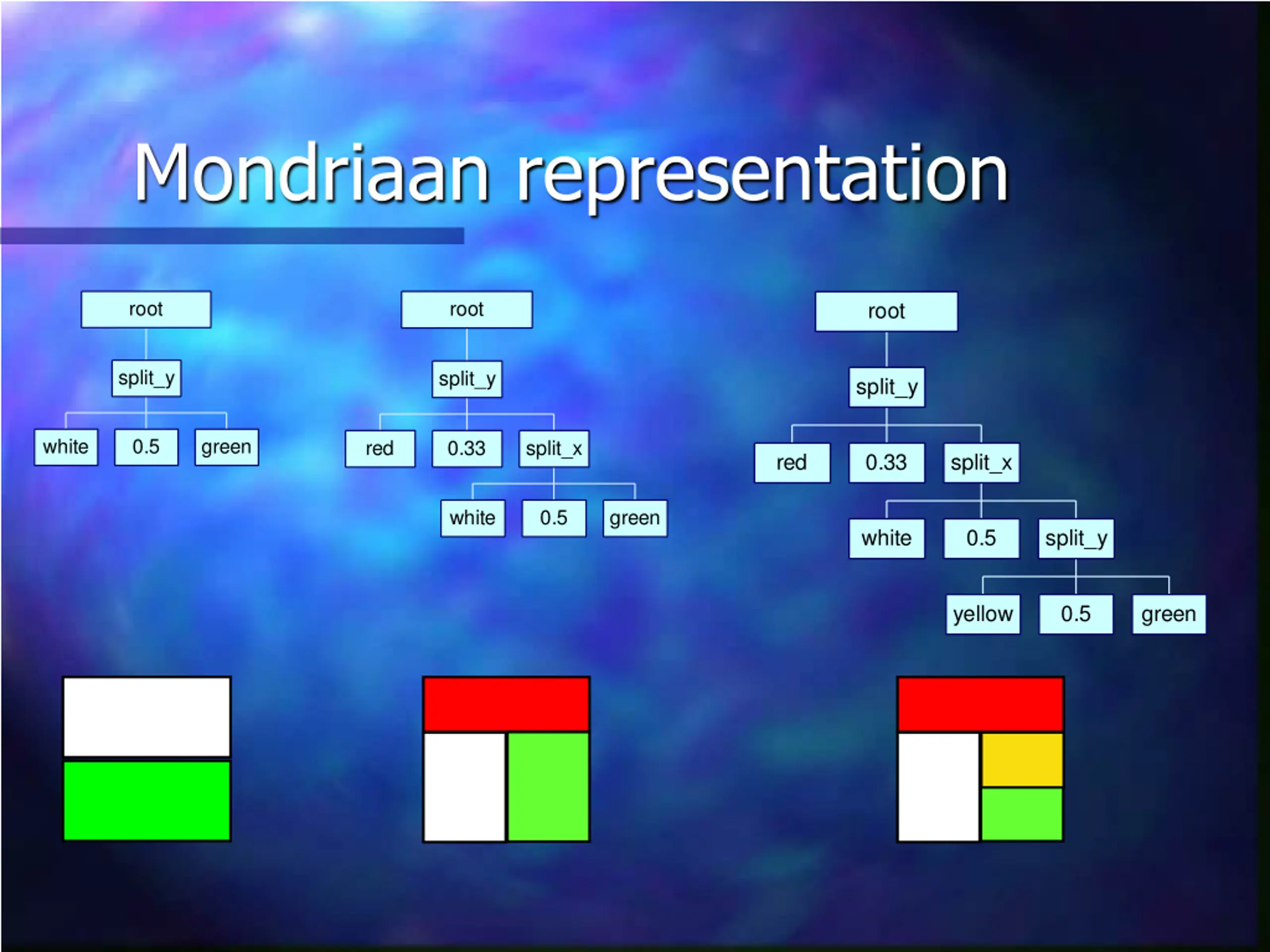 Mondriaan representation

root
split_y
white
0.5
green

root
split_y
red
0.33
split_x
white
0.5
green

root
split_y
red
0.33
split_x
white
0.5
split_y
yellow
0.5
green